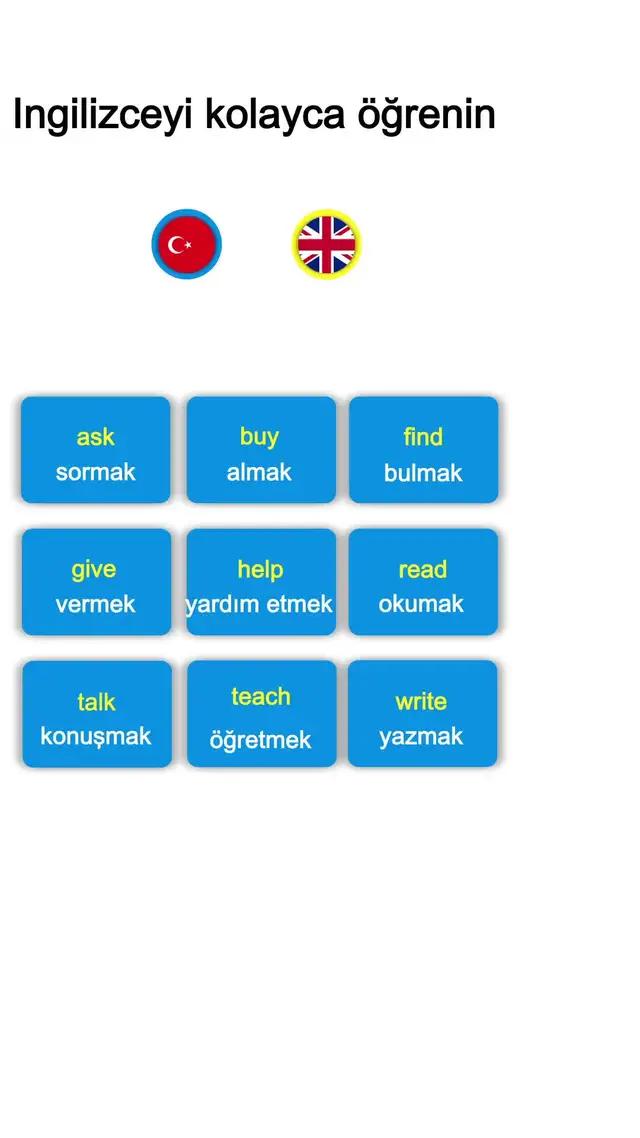 Ingilizceyi kolayca öğrenin

ask
sormak

buy
almak

find
bulmak

give
vermek

help
yardım etmek

read
okumak

talk
konuşmak

teach
öğretmek

write
yazmak